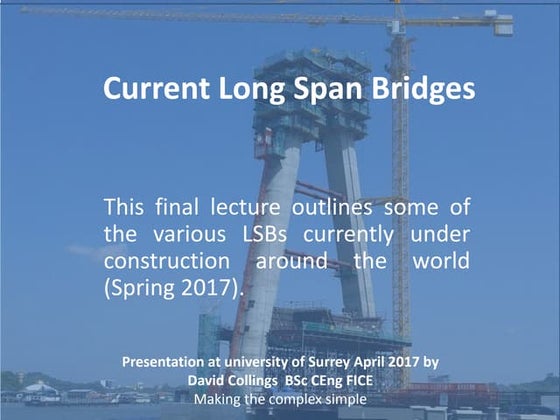 Current Long Span Bridges

This final lecture outlines some of the various LSBs currently under construction around the world (Spring 2017).

Presentation at university of Surrey April 2017 by
David Collings BSc CEng FICE
Making the complex simple